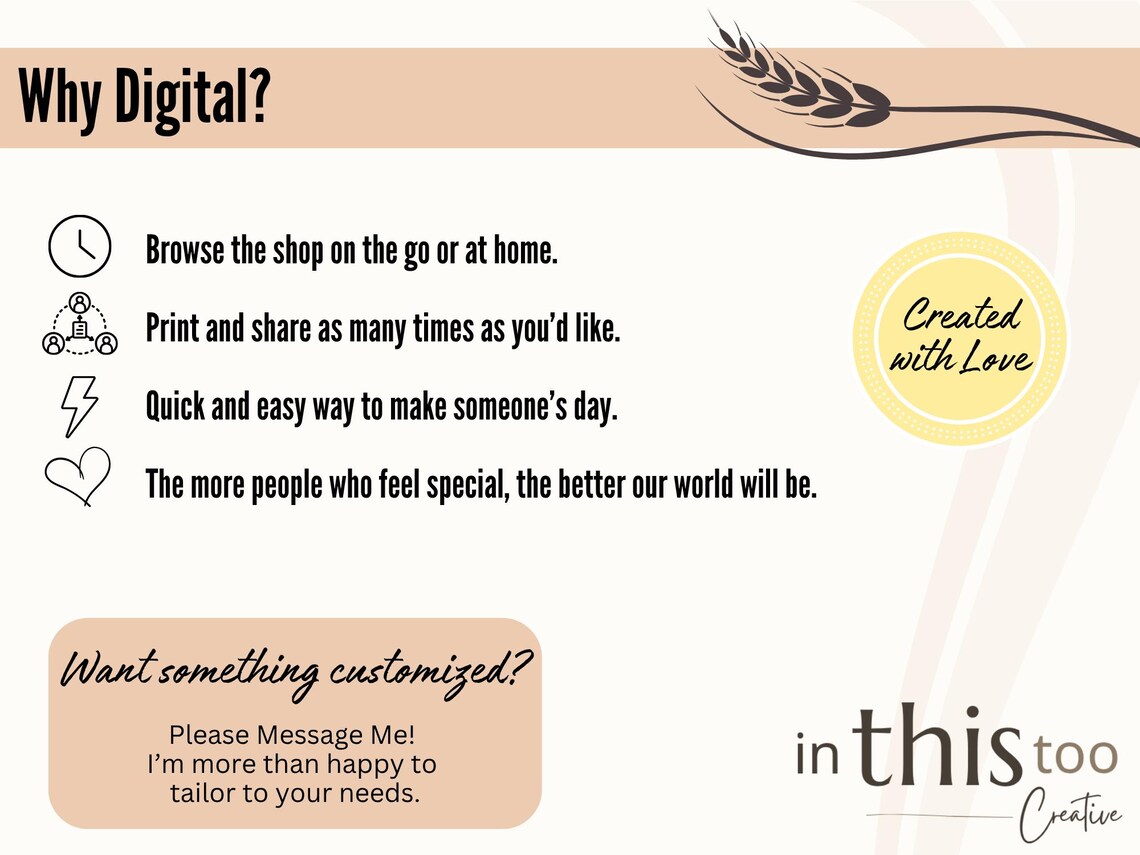 Why Digital?

Browse the shop on the go or at home.

Print and share as many times as you'd like.

Quick and easy way to make someone's day.

The more people who feel special, the better our world will be.

Created with Love

Want something customized?

Please Message Me!
I'm more than happy to tailor to your needs.

in this too
Creative